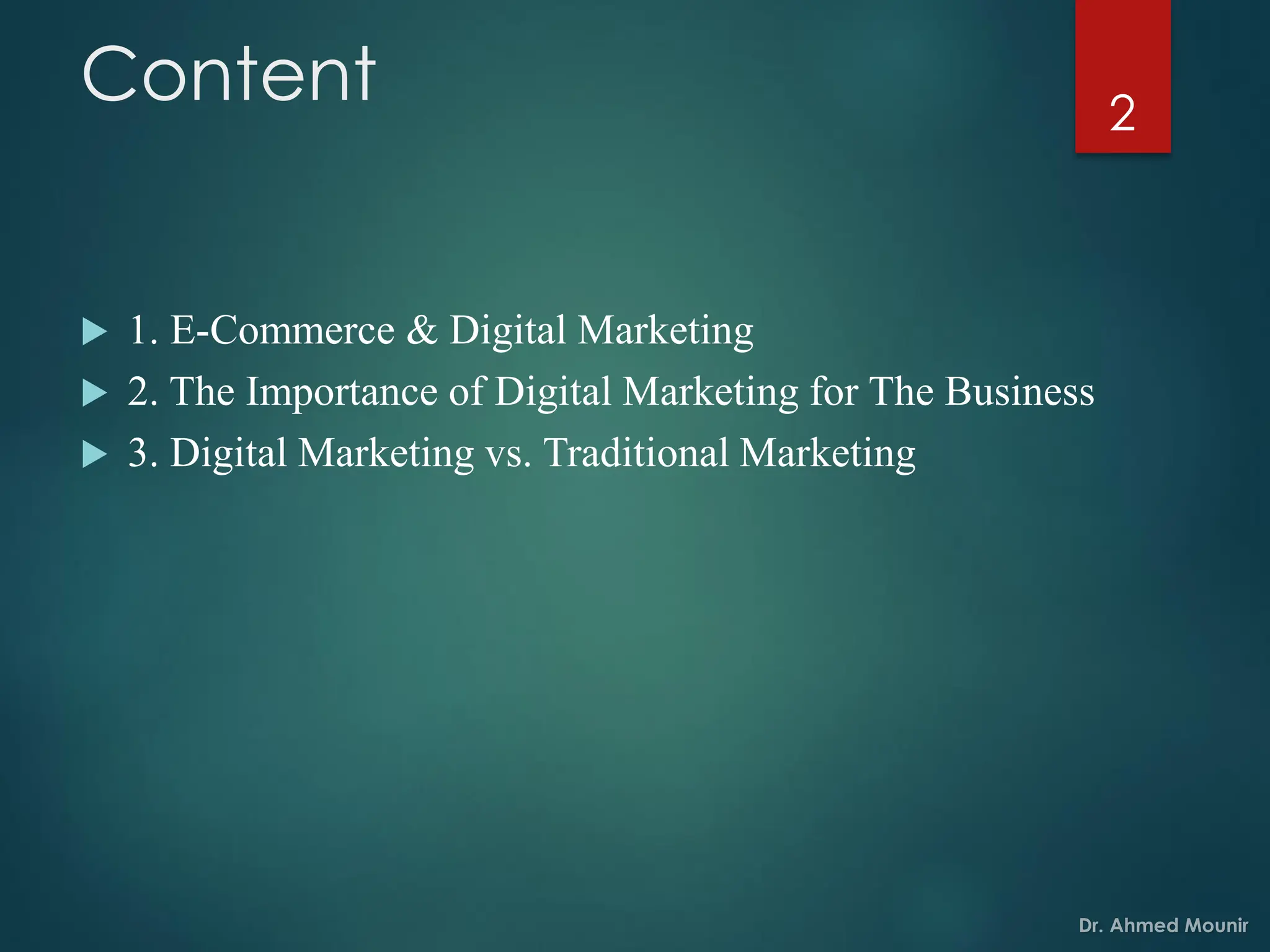 Content

2

1. E-Commerce & Digital Marketing
2. The Importance of Digital Marketing for The Business
3. Digital Marketing vs. Traditional Marketing

Dr. Ahmed Mounir